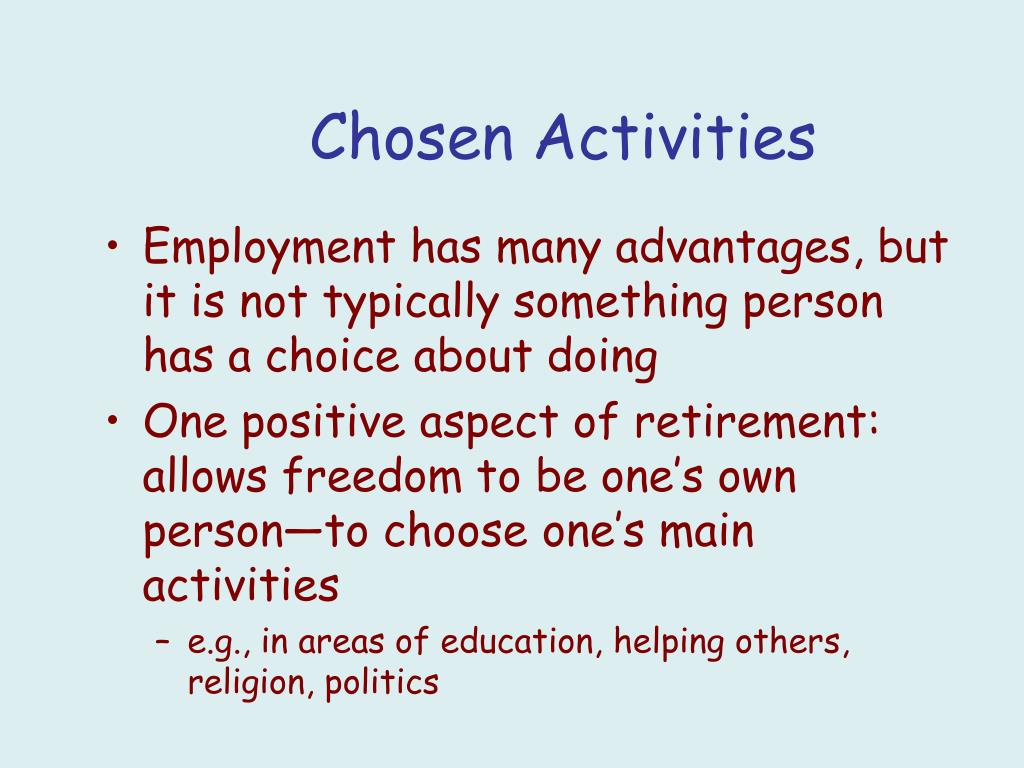 Chosen Activities

• Employment has many advantages, but it is not typically something person has a choice about doing
• One positive aspect of retirement: allows freedom to be one’s own person—to choose one’s main activities
– e.g., in areas of education, helping others, religion, politics